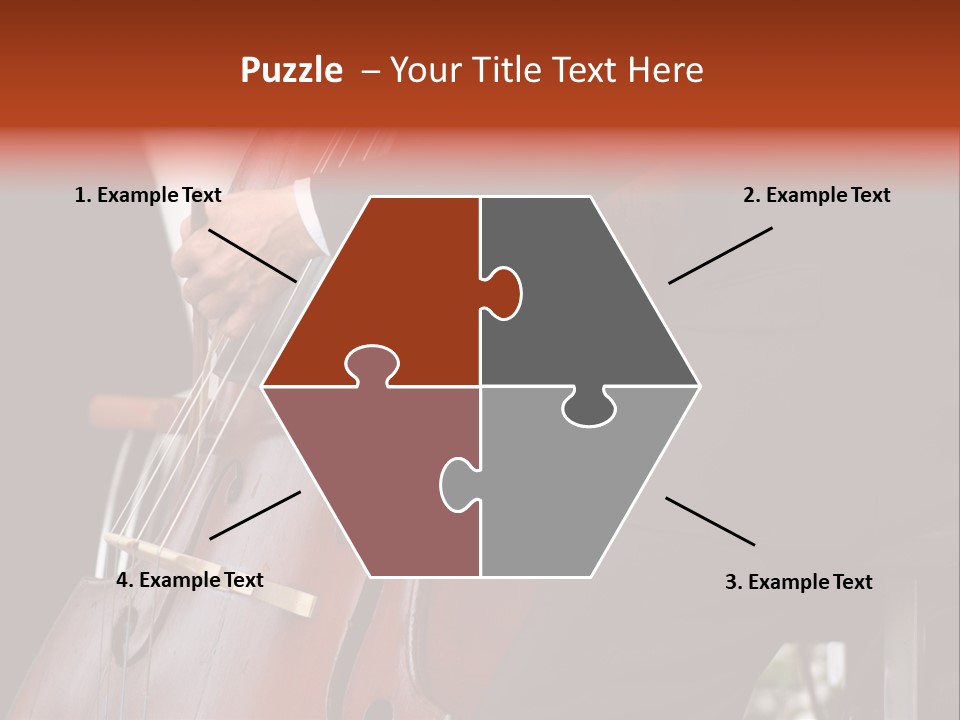 Puzzle – Your Title Text Here

1. Example Text

2. Example Text

4. Example Text

3. Example Text